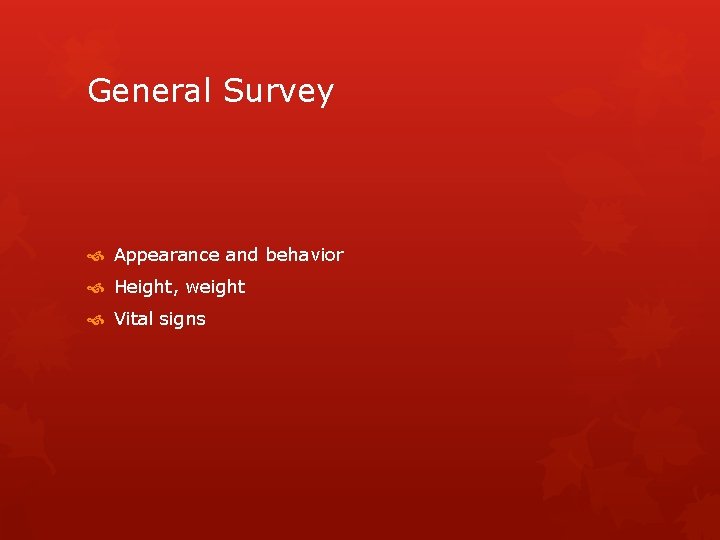 General Survey

Appearance and behavior
Height, weight
Vital signs